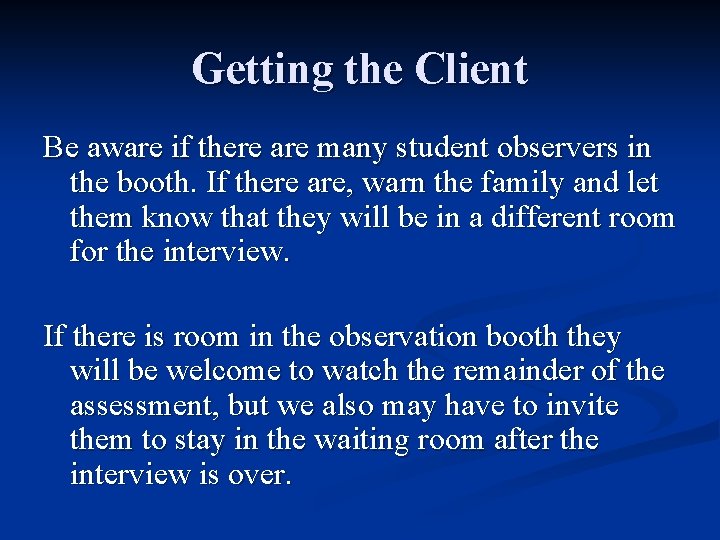 Getting the Client

Be aware if there are many student observers in the booth. If there are, warn the family and let them know that they will be in a different room for the interview.

If there is room in the observation booth they will be welcome to watch the remainder of the assessment, but we also may have to invite them to stay in the waiting room after the interview is over.